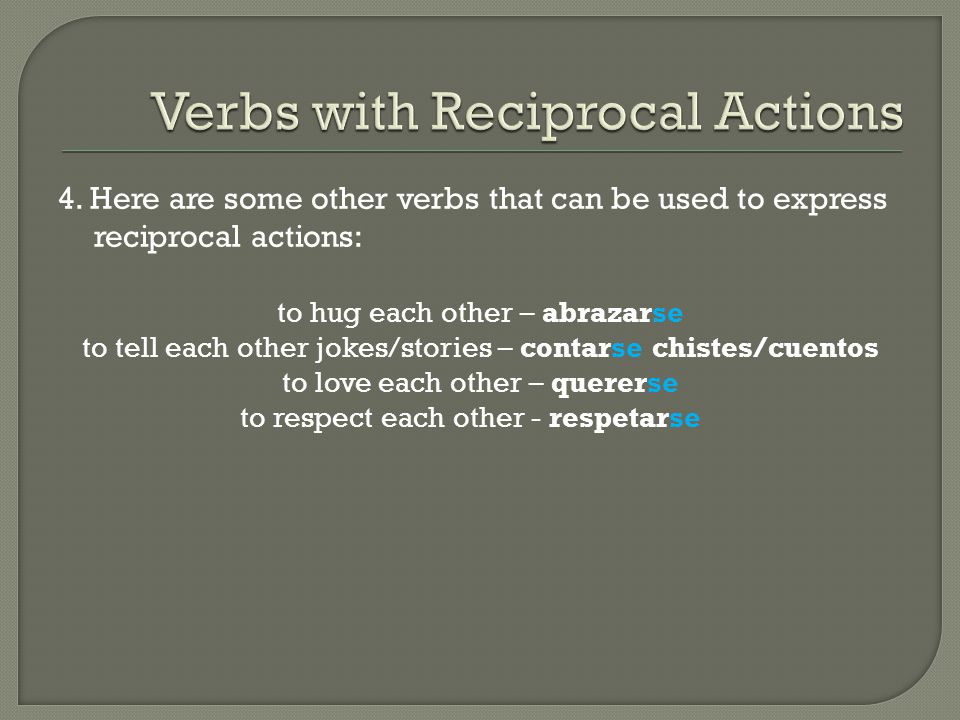 Verbs with Reciprocal Actions

4. Here are some other verbs that can be used to express reciprocal actions:

to hug each other – abrazarse
to tell each other jokes/stories – contarse chistes/cuentos
to love each other – quererse
to respect each other - respetarse